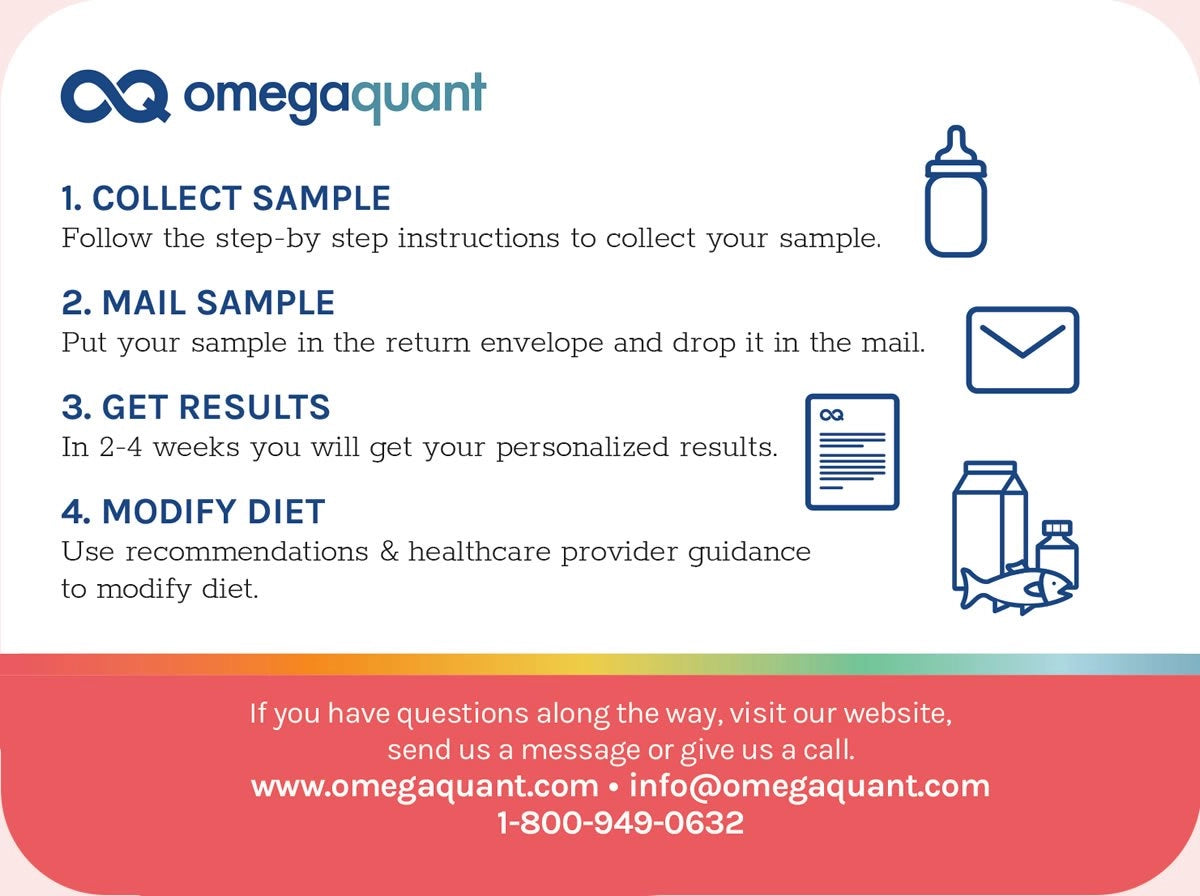 omegaquant

1. COLLECT SAMPLE
Follow the step-by step instructions to collect your sample.

2. MAIL SAMPLE
Put your sample in the return envelope and drop it in the mail.

3. GET RESULTS
In 2-4 weeks you will get your personalized results.

4. MODIFY DIET
Use recommendations & healthcare provider guidance to modify diet.

If you have questions along the way, visit our website, send us a message or give us a call.
www.omegaquant.com • info@omegaquant.com
1-800-949-0632